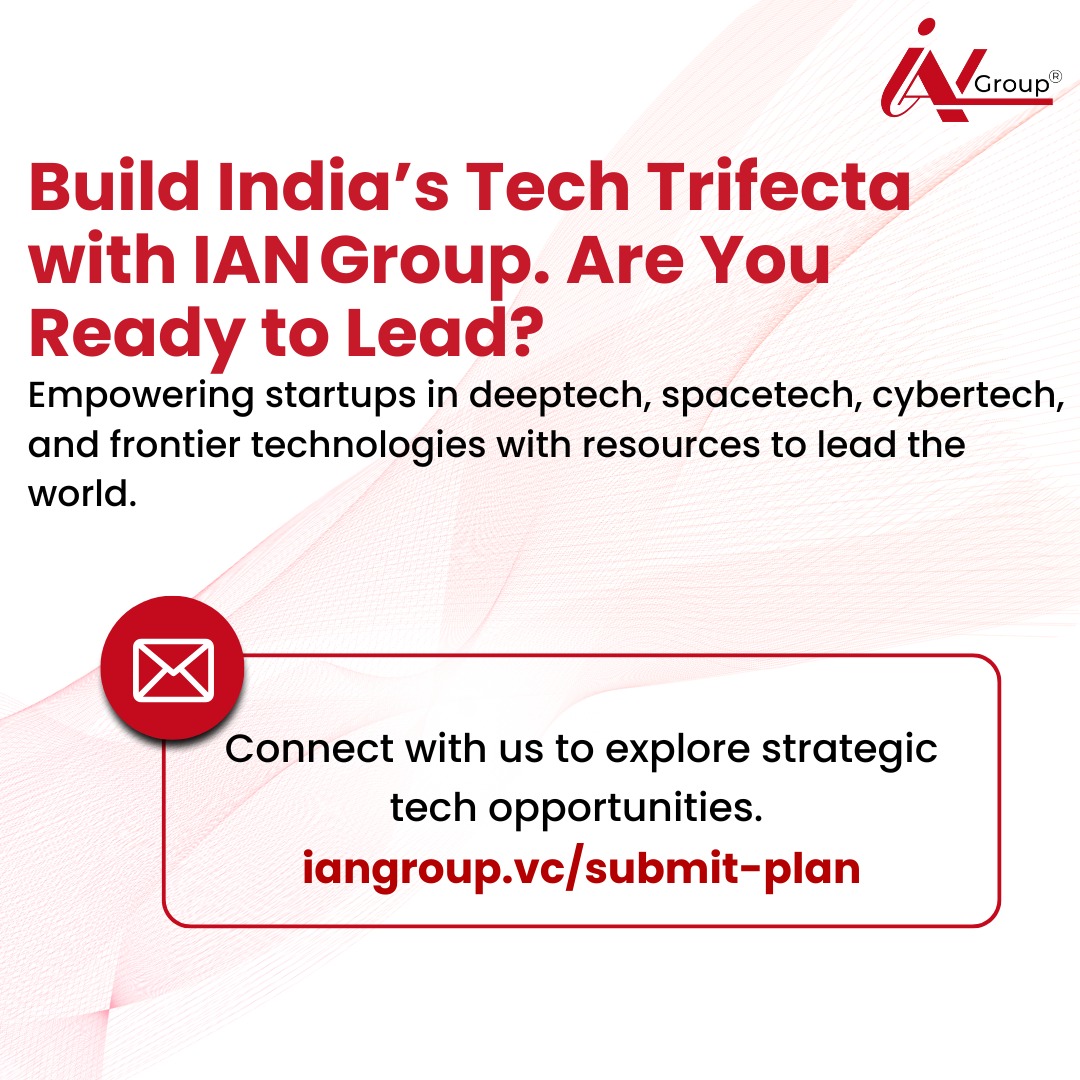 IAN Group®

Build India’s Tech Trifecta with IAN Group. Are You Ready to Lead?

Empowering startups in deeptech, spacetech, cybertech, and frontier technologies with resources to lead the world.

Connect with us to explore strategic tech opportunities.
iangroup.vc/submit-plan